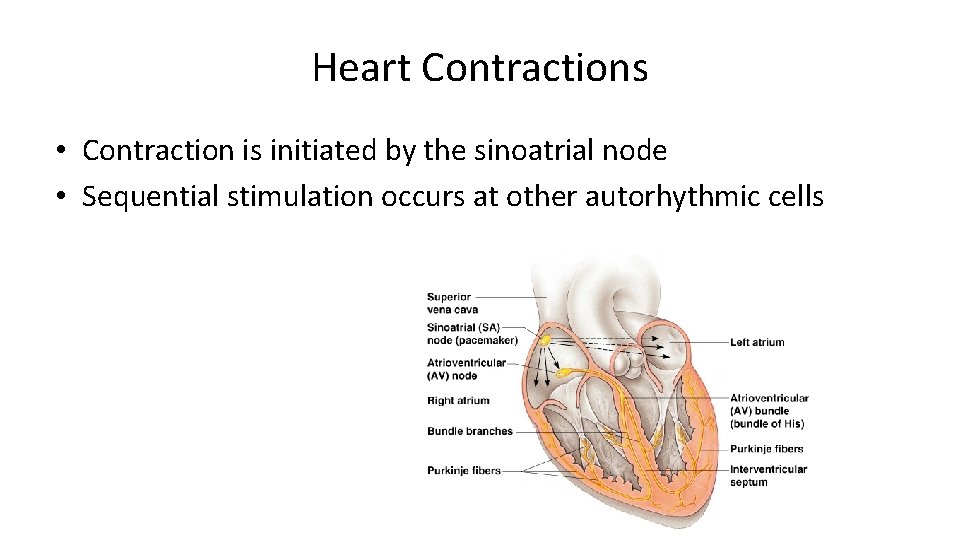 Heart Contractions

• Contraction is initiated by the sinoatrial node
• Sequential stimulation occurs at other autorhythmic cells

Superior vena cava
Sinoatrial (SA) node (pacemaker)
Atrioventricular (AV) node
Right atrium
Bundle branches
Purkinje fibers
Left atrium
Atrioventricular (AV) bundle (bundle of His)
Purkinje fibers
Interventricular septum